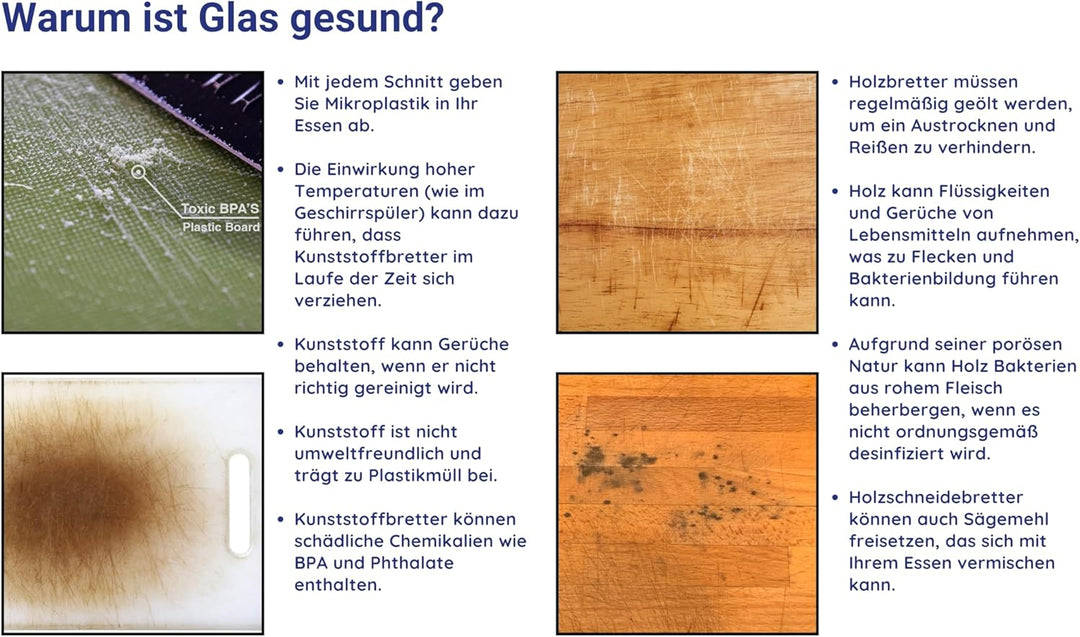 Warum ist Glas gesund?

Toxic BPA'S
Plastic Board

• Mit jedem Schnitt geben Sie Mikroplastik in Ihr Essen ab.

• Die Einwirkung hoher Temperaturen (wie im Geschirrspüler) kann dazu führen, dass Kunststoffbretter im Laufe der Zeit sich verziehen.

• Kunststoff kann Gerüche behalten, wenn er nicht richtig gereinigt wird.

• Kunststoff ist nicht umweltfreundlich und trägt zu Plastikmüll bei.

• Kunststoffbretter können schädliche Chemikalien wie BPA und Phthalate enthalten.

• Holzbretter müssen regelmäßig geölt werden, um ein Austrocknen und Reißen zu verhindern.

• Holz kann Flüssigkeiten und Gerüche von Lebensmitteln aufnehmen, was zu Flecken und Bakterienbildung führen kann.

• Aufgrund seiner porösen Natur kann Holz Bakterien aus rohem Fleisch beherbergen, wenn es nicht ordnungsgemäß desinfiziert wird.

• Holzschneidebretter können auch Sägemehl freisetzen, das sich mit Ihrem Essen vermischen kann.